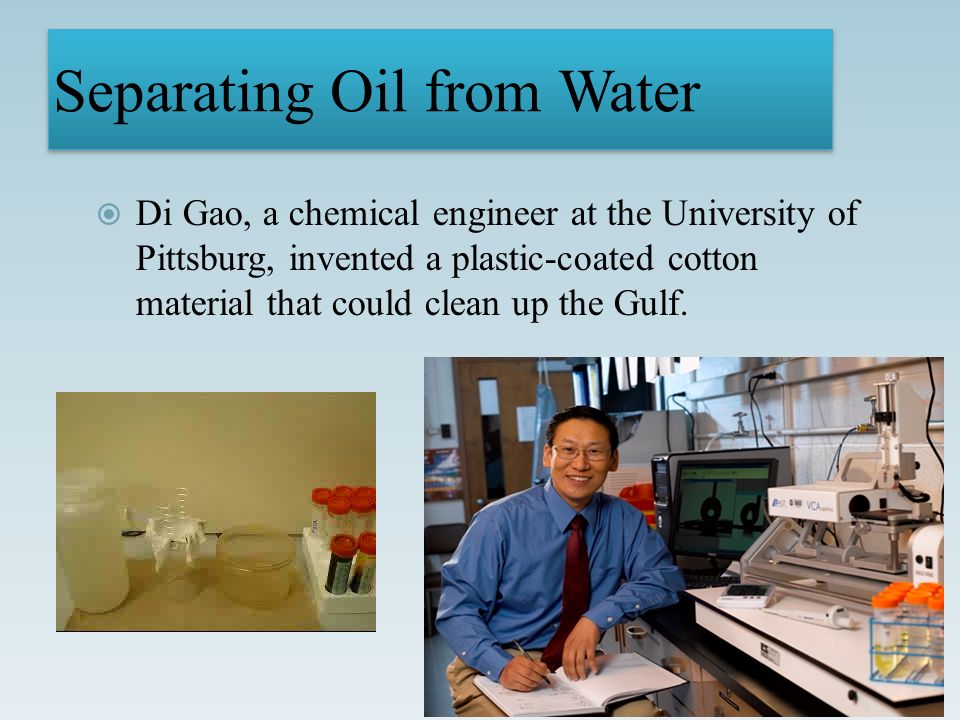 Separating Oil from Water

Di Gao, a chemical engineer at the University of Pittsburg, invented a plastic-coated cotton material that could clean up the Gulf.

VCA